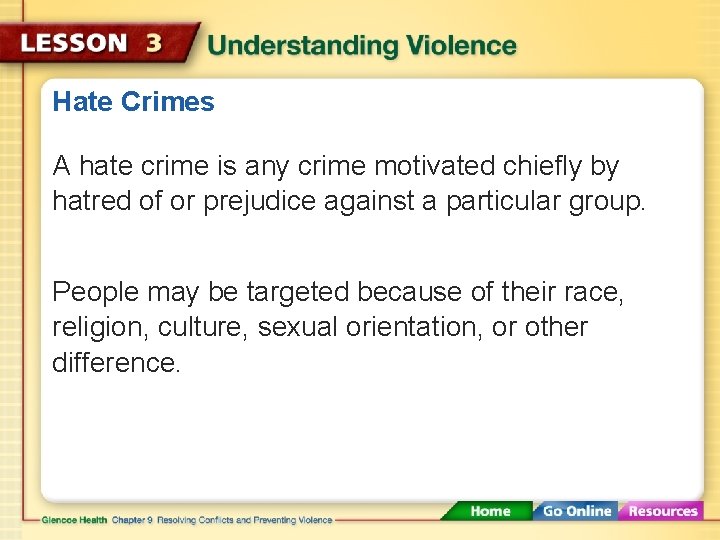 LESSON 3 Understanding Violence

Hate Crimes

A hate crime is any crime motivated chiefly by hatred of or prejudice against a particular group.

People may be targeted because of their race, religion, culture, sexual orientation, or other difference.

Glencoe Health Chapter 9 Resolving Conflicts and Preventing Violence

Home Go Online Resources